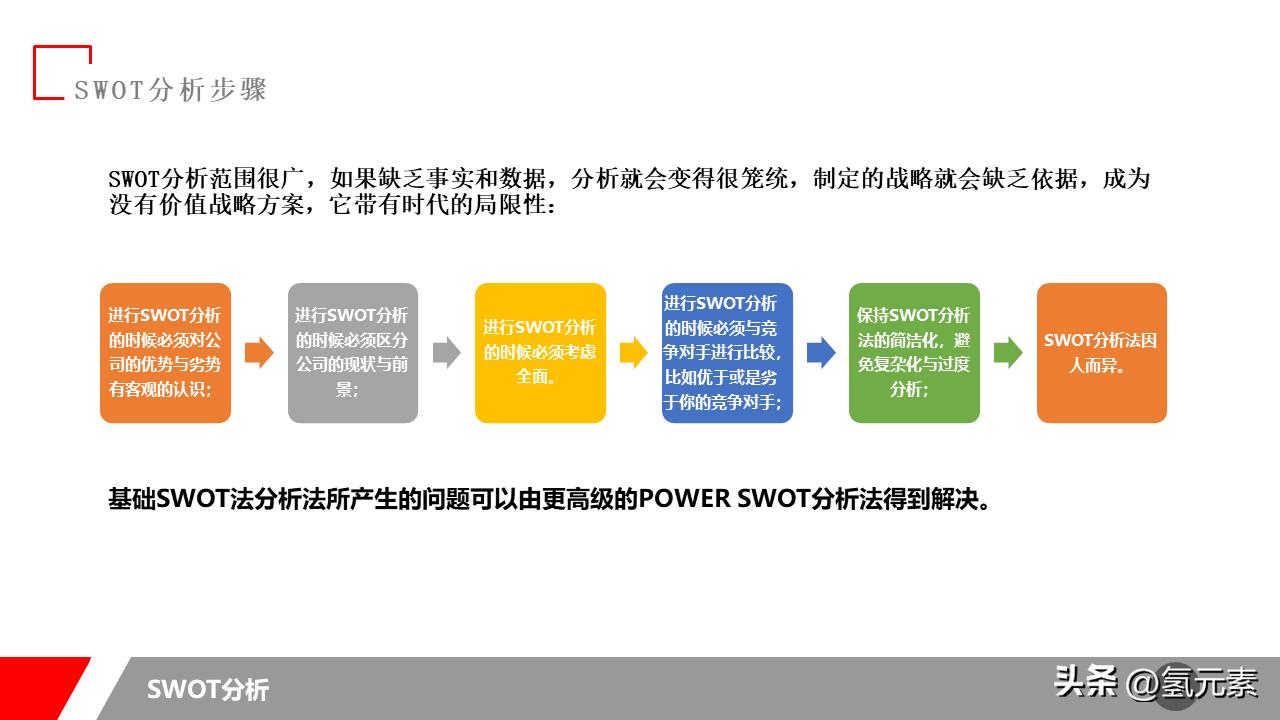 SWOT分析步骤

SWOT分析范围很广，如果缺乏事实和数据，分析就会变得很笼统，制定的战略就会缺乏依据，成为没有价值战略方案，它带有时代的局限性：

进行SWOT分析的时候必须对公司的优势与劣势有客观的认识；

进行SWOT分析的时候必须区分公司的现状与前景；

进行SWOT分析的时候必须考虑全面。

进行SWOT分析的时候必须与竞争对手进行比较，比如优于或是劣于你的竞争对手；

保持SWOT分析法的简洁化，避免复杂化与过度分析；

SWOT分析法因人而异。

基础SWOT法分析法所产生的问题可以由更高级的POWER SWOT分析法得到解决。

SWOT分析

头条 @氢元素